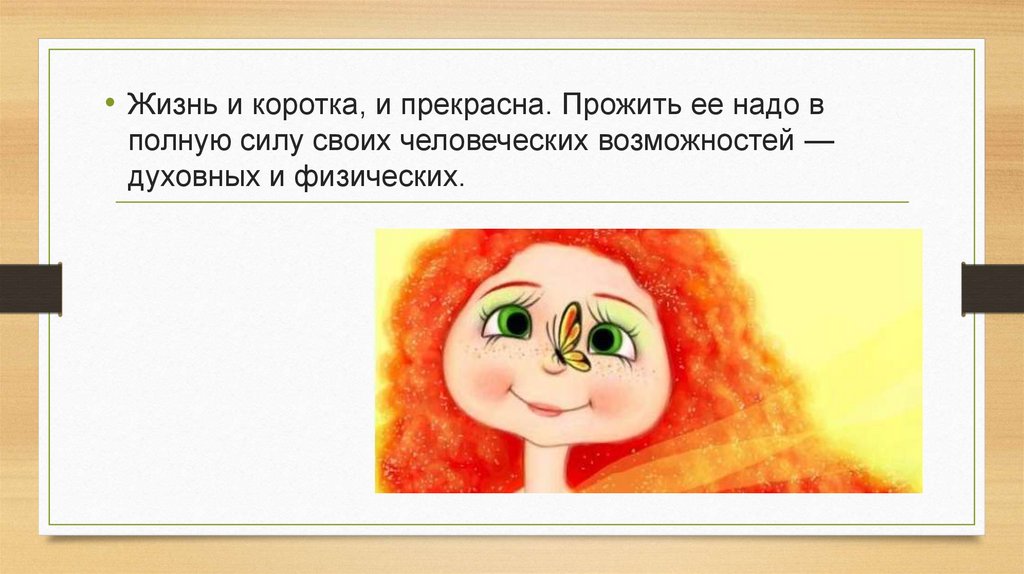 • Жизнь и коротка, и прекрасна. Прожить ее надо в полную силу своих человеческих возможностей — духовных и физических.